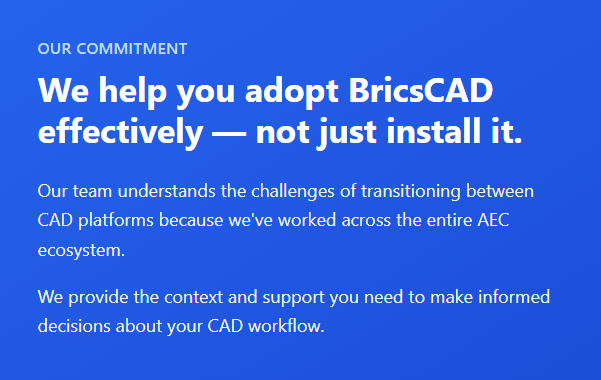 OUR COMMITMENT

We help you adopt BricsCAD effectively — not just install it.

Our team understands the challenges of transitioning between CAD platforms because we've worked across the entire AEC ecosystem.

We provide the context and support you need to make informed decisions about your CAD workflow.